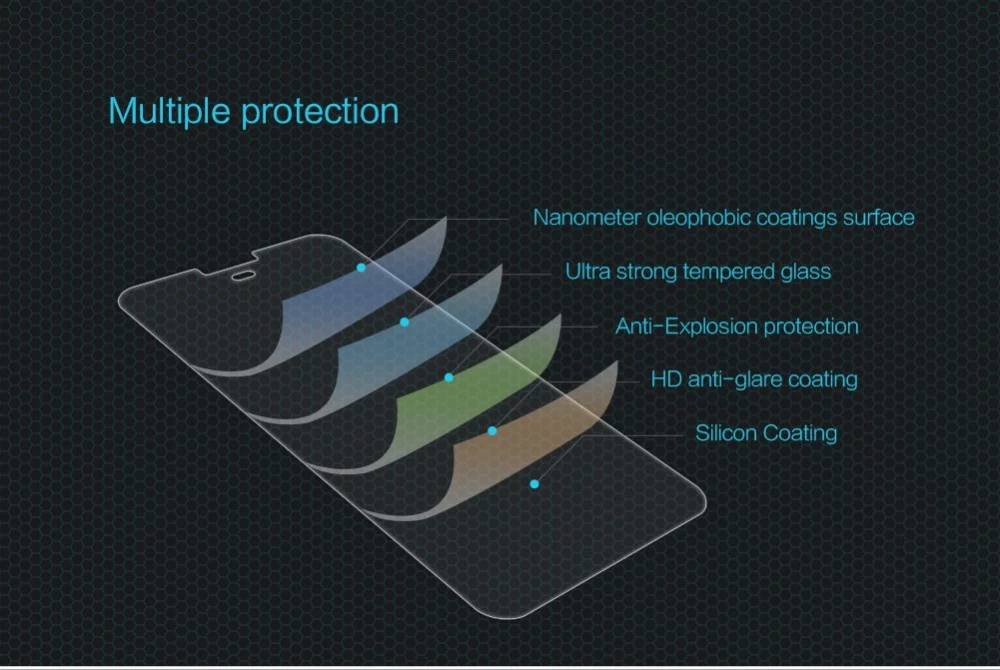 Multiple protection

Nanometer oleophobic coatings surface

Ultra strong tempered glass

Anti-Explosion protection

HD anti-glare coating

Silicon Coating